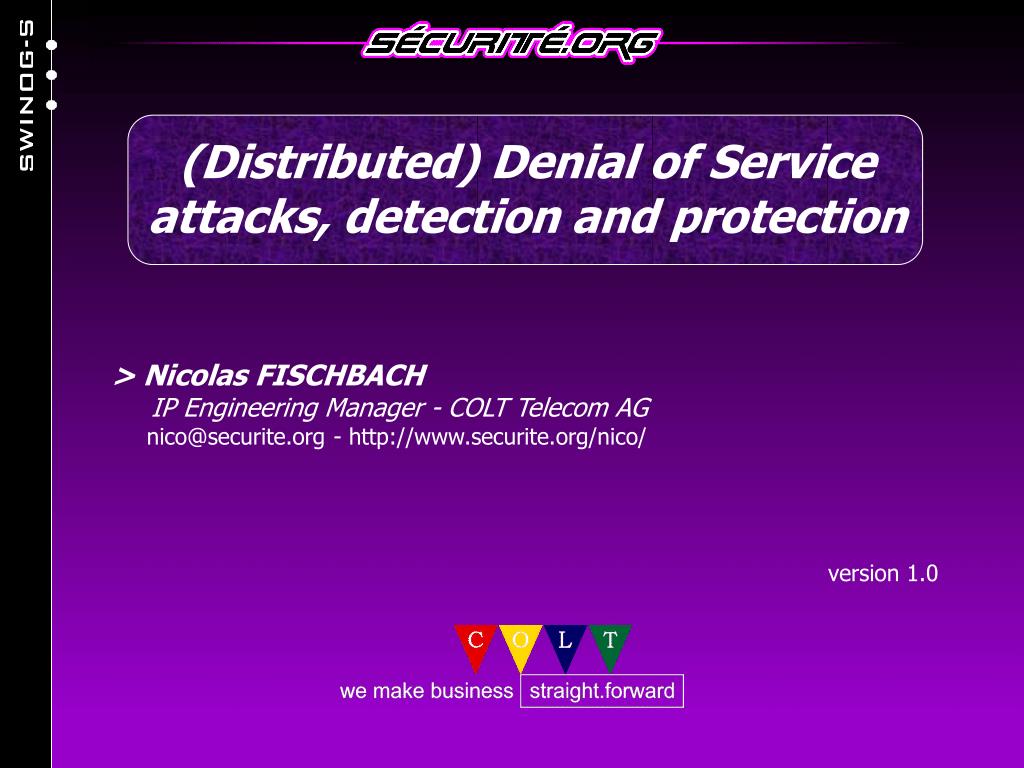 SWINOG-5

SÉCURITÉ.ORG

(Distributed) Denial of Service attacks, detection and protection

> Nicolas FISCHBACH
IP Engineering Manager - COLT Telecom AG
nico@securite.org - http://www.securite.org/nico/

version 1.0

C O L T

we make business straight.forward